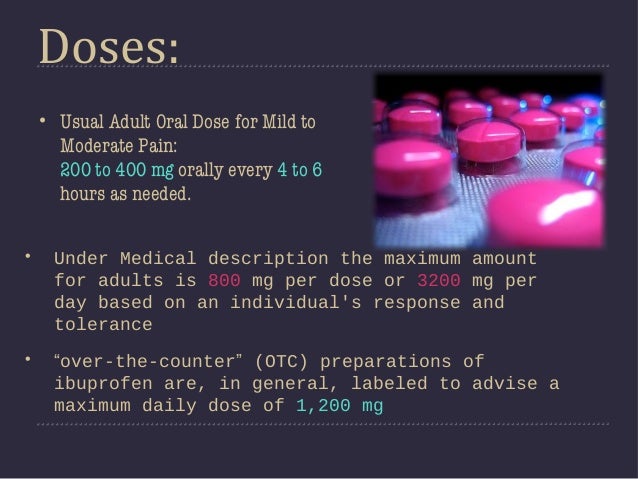 Doses:

• Usual Adult Oral Dose for Mild to Moderate Pain:
200 to 400 mg orally every 4 to 6 hours as needed.

• Under Medical description the maximum amount for adults is 800 mg per dose or 3200 mg per day based on an individual's response and tolerance

• “over-the-counter” (OTC) preparations of ibuprofen are, in general, labeled to advise a maximum daily dose of 1,200 mg